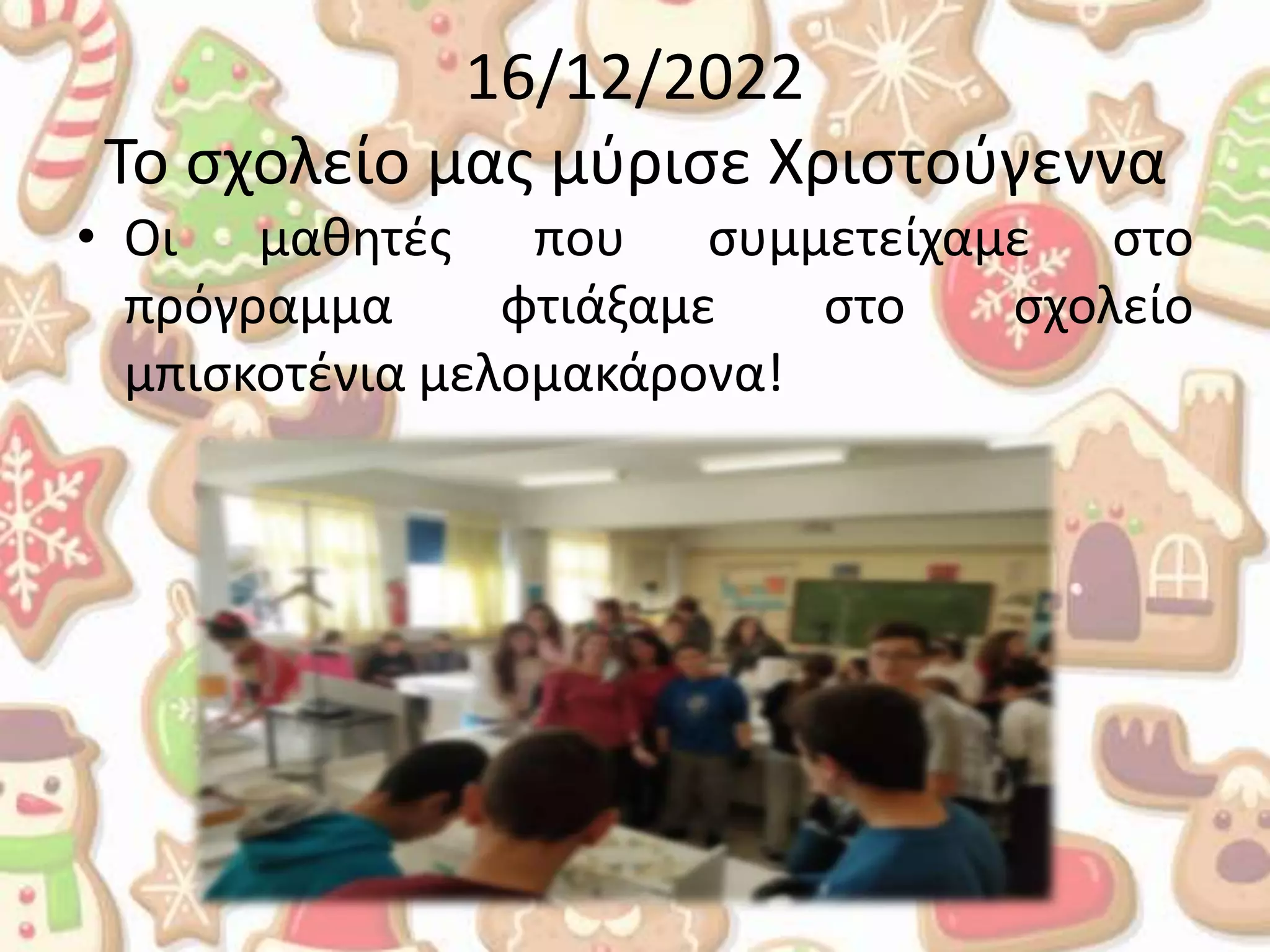 16/12/2022
Το σχολείο μας μύρισε Χριστούγεννα

• Οι μαθητές που συμμετείχαμε στο πρόγραμμα φτιάξαμε στο σχολείο μπισκοτένια μελομακάρονα!